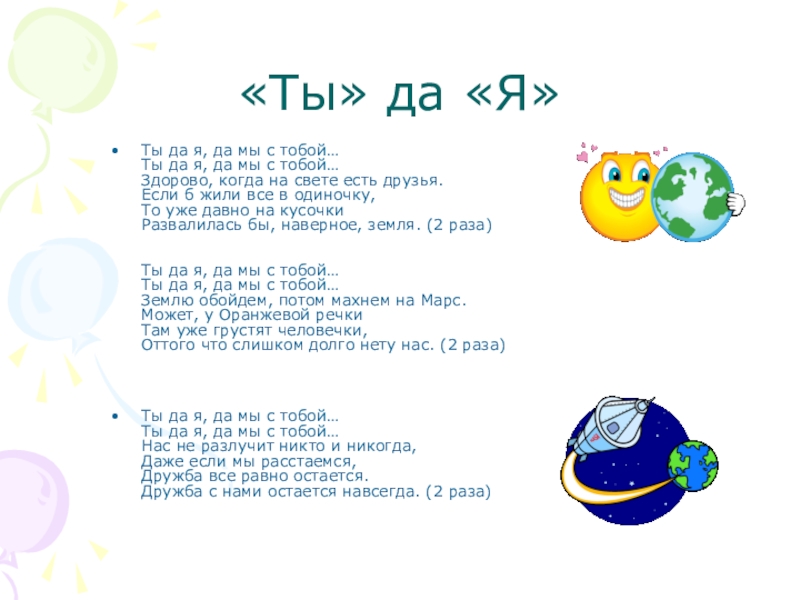 «Ты» да «Я»

• Ты да я, да мы с тобой…
Ты да я, да мы с тобой…
Здорово, когда на свете есть друзья.
Если б жили все в одиночку,
То уже давно на кусочки
Развалилась бы, наверное, земля. (2 раза)

Ты да я, да мы с тобой…
Ты да я, да мы с тобой…
Землю обойдем, потом махнем на Марс.
Может, у Оранжевой речки
Там уже грустят человечки,
Оттого что слишком долго нету нас. (2 раза)

• Ты да я, да мы с тобой…
Ты да я, да мы с тобой…
Нас не разлучит никто и никогда,
Даже если мы расстаемся,
Дружба все равно остается.
Дружба с нами остается навсегда. (2 раза)